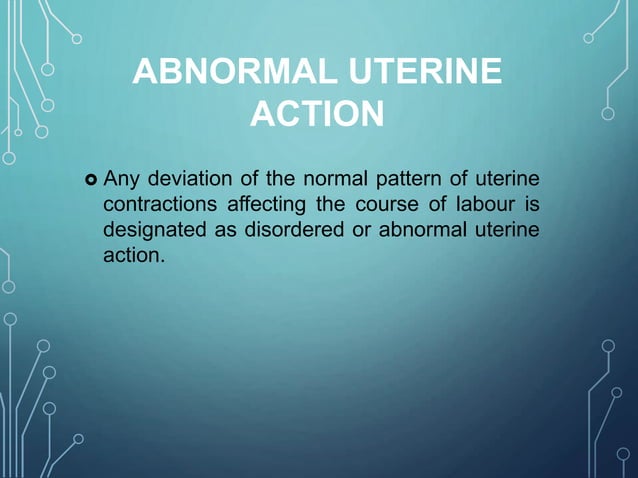 ABNORMAL UTERINE ACTION

Any deviation of the normal pattern of uterine contractions affecting the course of labour is designated as disordered or abnormal uterine action.